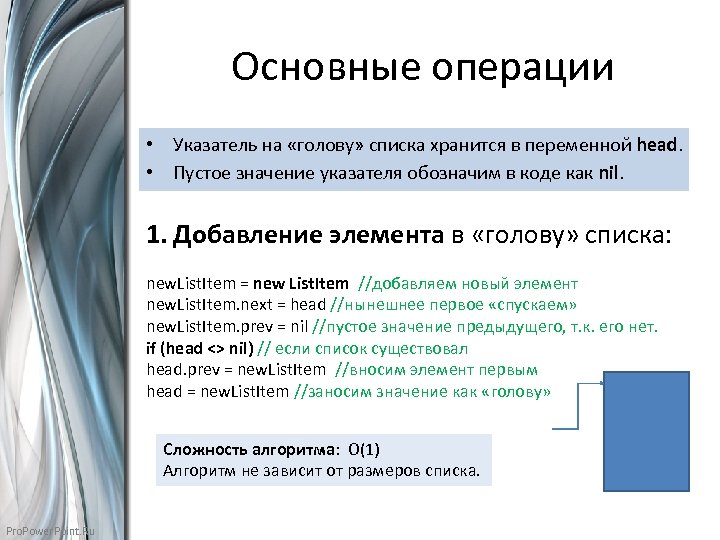 Основные операции

• Указатель на «голову» списка хранится в переменной head.
• Пустое значение указателя обозначим в коде как nil.

1. Добавление элемента в «голову» списка:

newListItem = new ListItem //добавляем новый элемент
newListItem.next = head //нынешнее первое «спускаем»
newListItem.prev = nil //пустое значение предыдущего, т.к. его нет.
if (head <> nil) // если список существовал
head.prev = newListItem //вносим элемент первым
head = newListItem //заносим значение как «голову»

Сложность алгоритма: O(1)
Алгоритм не зависит от размеров списка.

ProPowerPoint.Ru